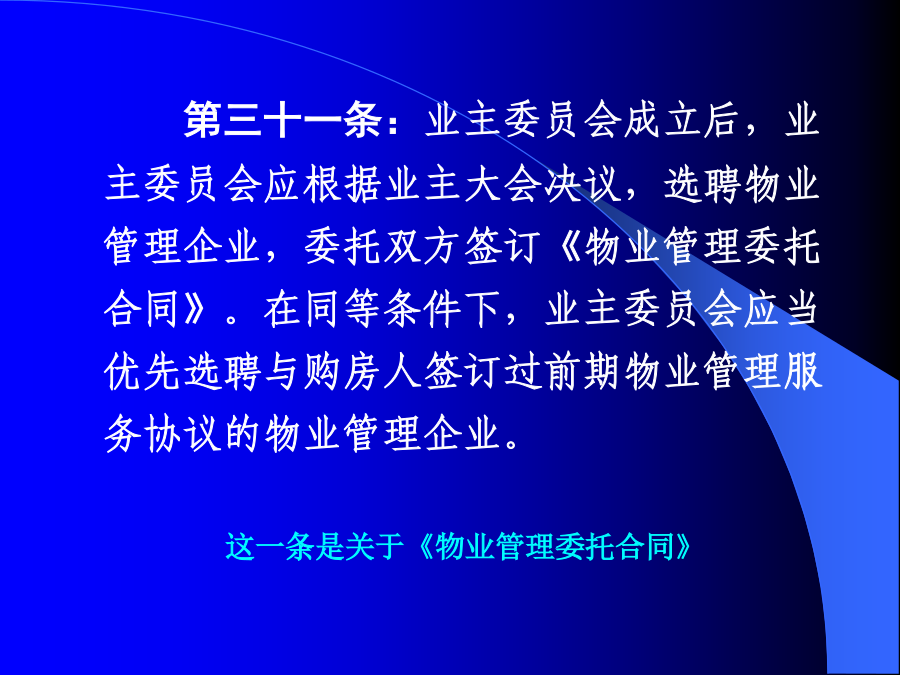 第三十一条：业主委员会成立后，业主委员会应根据业主大会决议，选聘物业管理企业，委托双方签订《物业管理委托合同》。在同等条件下，业主委员会应当优先选聘与购房人签订过前期物业管理服务协议的物业管理企业。

这一条是关于《物业管理委托合同》